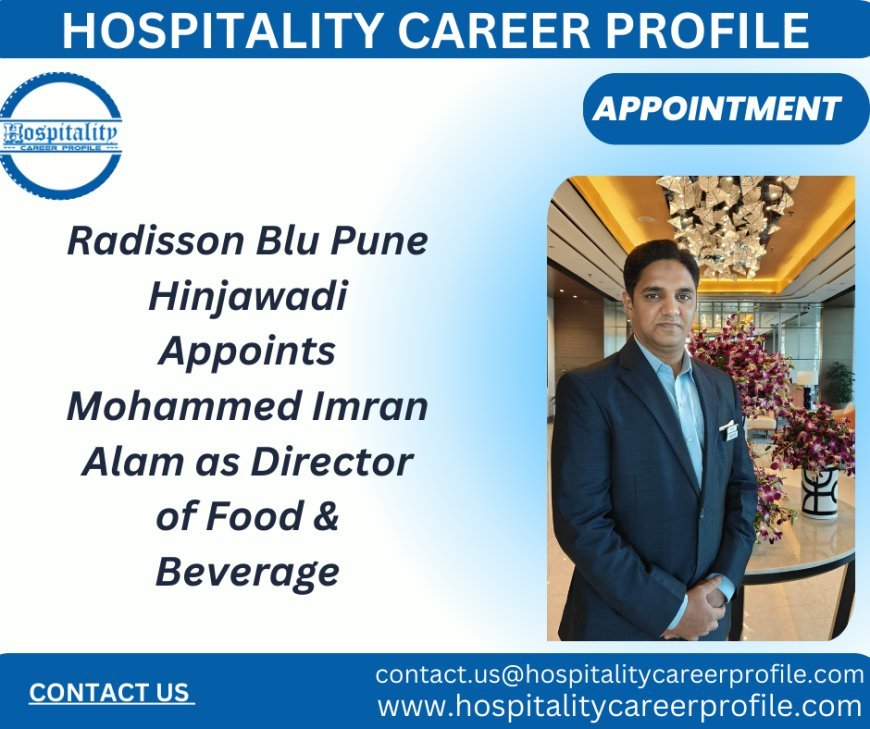 HOSPITALITY CAREER PROFILE

Hospitality
CAREER PROFILE

APPOINTMENT

Radisson Blu Pune Hinjawadi Appoints Mohammed Imran Alam as Director of Food & Beverage

CONTACT US

contact.us@hospitalitycareerprofile.com
www.hospitalitycareerprofile.com